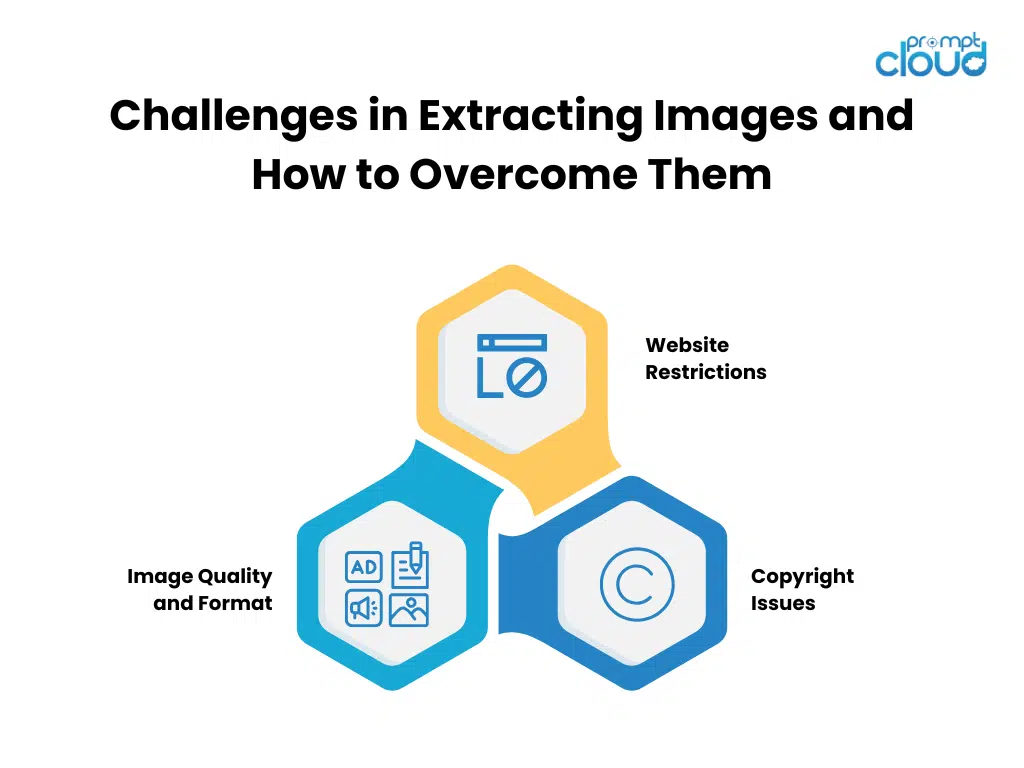 prompt cloud

Challenges in Extracting Images and How to Overcome Them

Website Restrictions

AD

Image Quality and Format

Copyright Issues